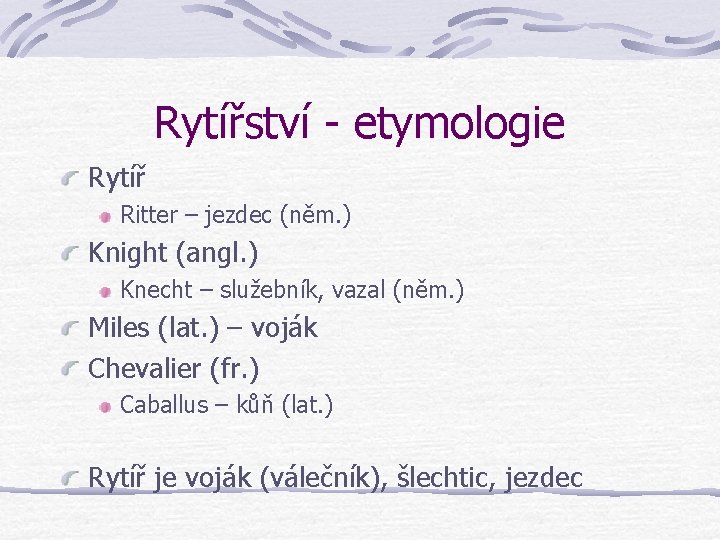 Rytířství - etymologie

Rytíř

Ritter – jezdec (něm.)

Knight (angl.)

Knecht – služebník, vazal (něm.)

Miles (lat.) – voják

Chevalier (fr.)

Caballus – kůň (lat.)

Rytíř je voják (válečník), šlechtic, jezdec